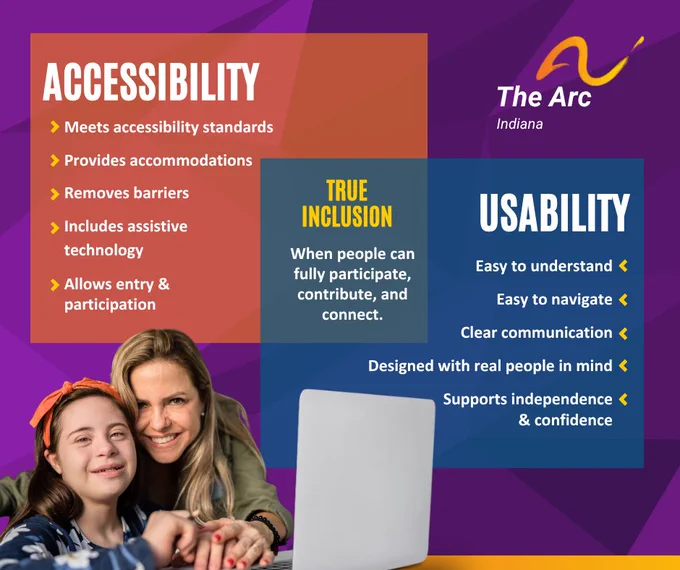 ACCESSIBILITY

Meets accessibility standards

Provides accommodations

Removes barriers

Includes assistive technology

Allows entry & participation

The Arc
Indiana

TRUE INCLUSION

When people can fully participate, contribute, and connect.

USABILITY

Easy to understand

Easy to navigate

Clear communication

Designed with real people in mind

Supports independence & confidence